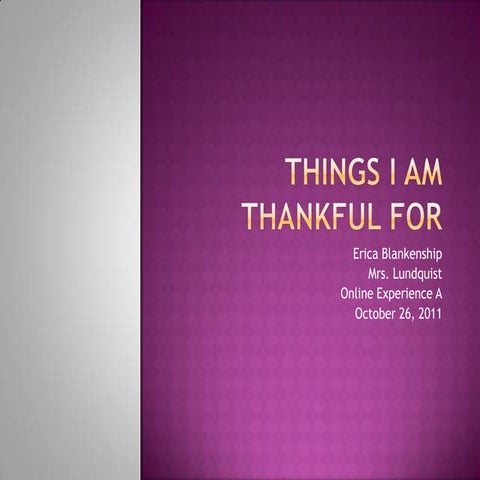 THINGS I AM THANKFUL FOR

Erica Blankenship
Mrs. Lundquist
Online Experience A
October 26, 2011